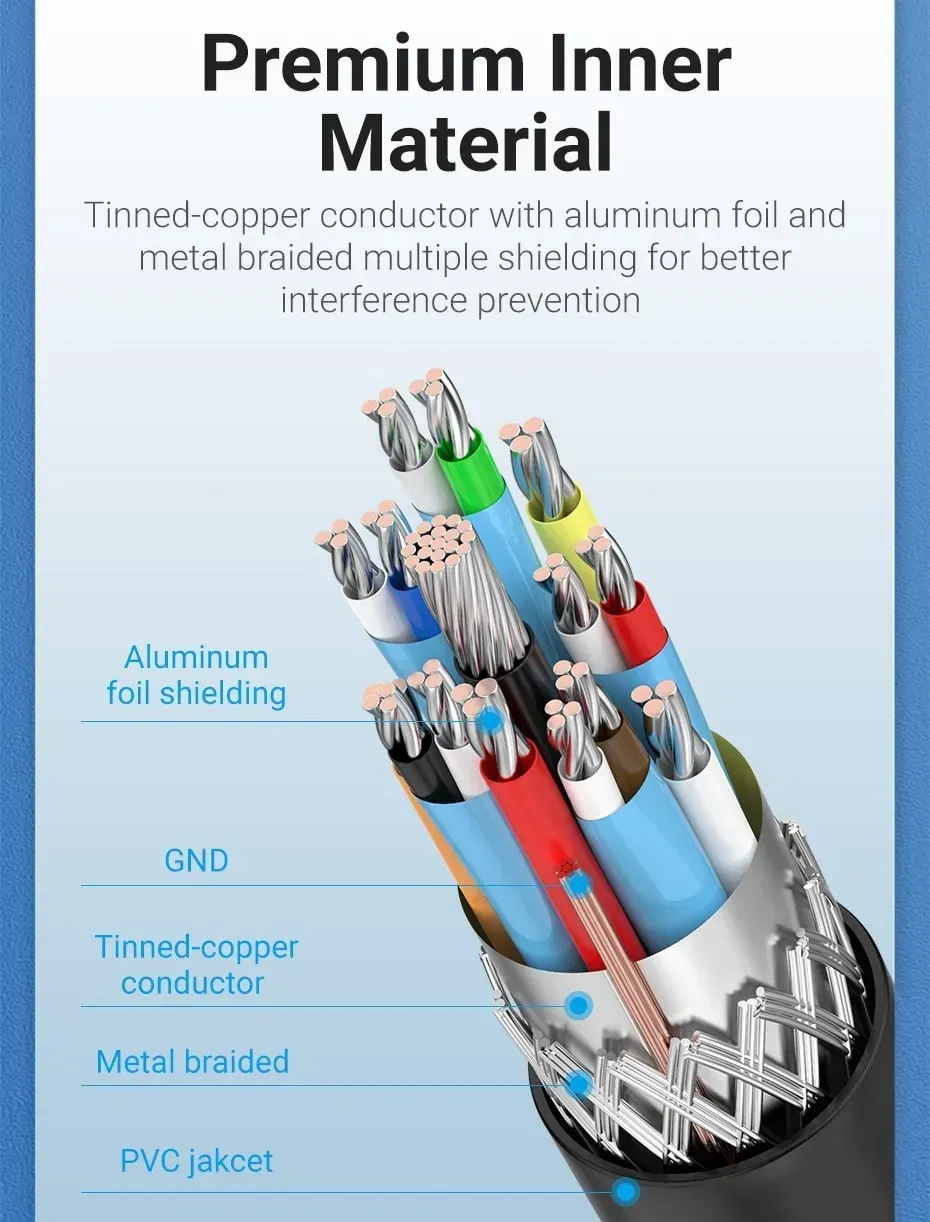 Premium Inner Material

Tinned-copper conductor with aluminum foil and metal braided multiple shielding for better interference prevention

Aluminum foil shielding

GND

Tinned-copper conductor

Metal braided

PVC jakcet